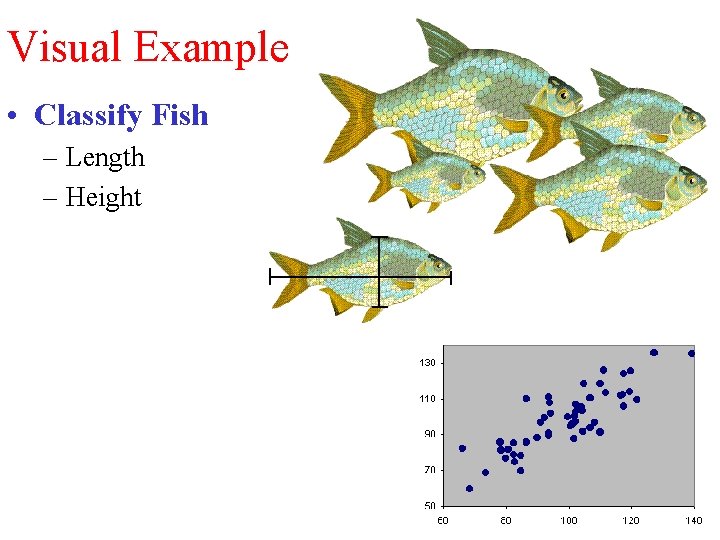 Visual Example

• Classify Fish
– Length
– Height

130
110
90
70
50
60
80
100
120
140